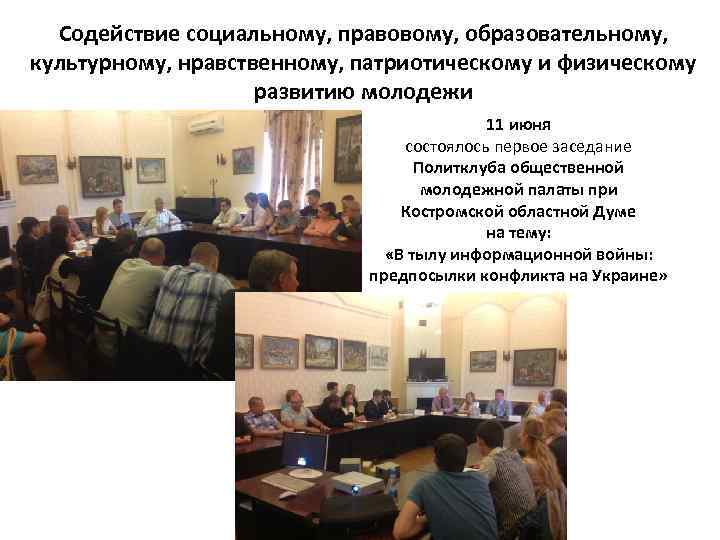 Содействие социальному, правовому, образовательному, культурному, нравственному, патриотическому и физическому развитию молодежи

11 июня состоялось первое заседание Политклуба общественной молодежной палаты при Костромской областной Думе на тему: «В тылу информационной войны: предпосылки конфликта на Украине»